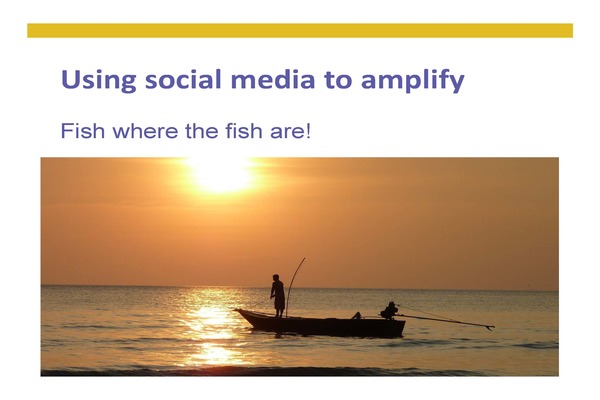 Using social media to amplify

Fish where the fish are!